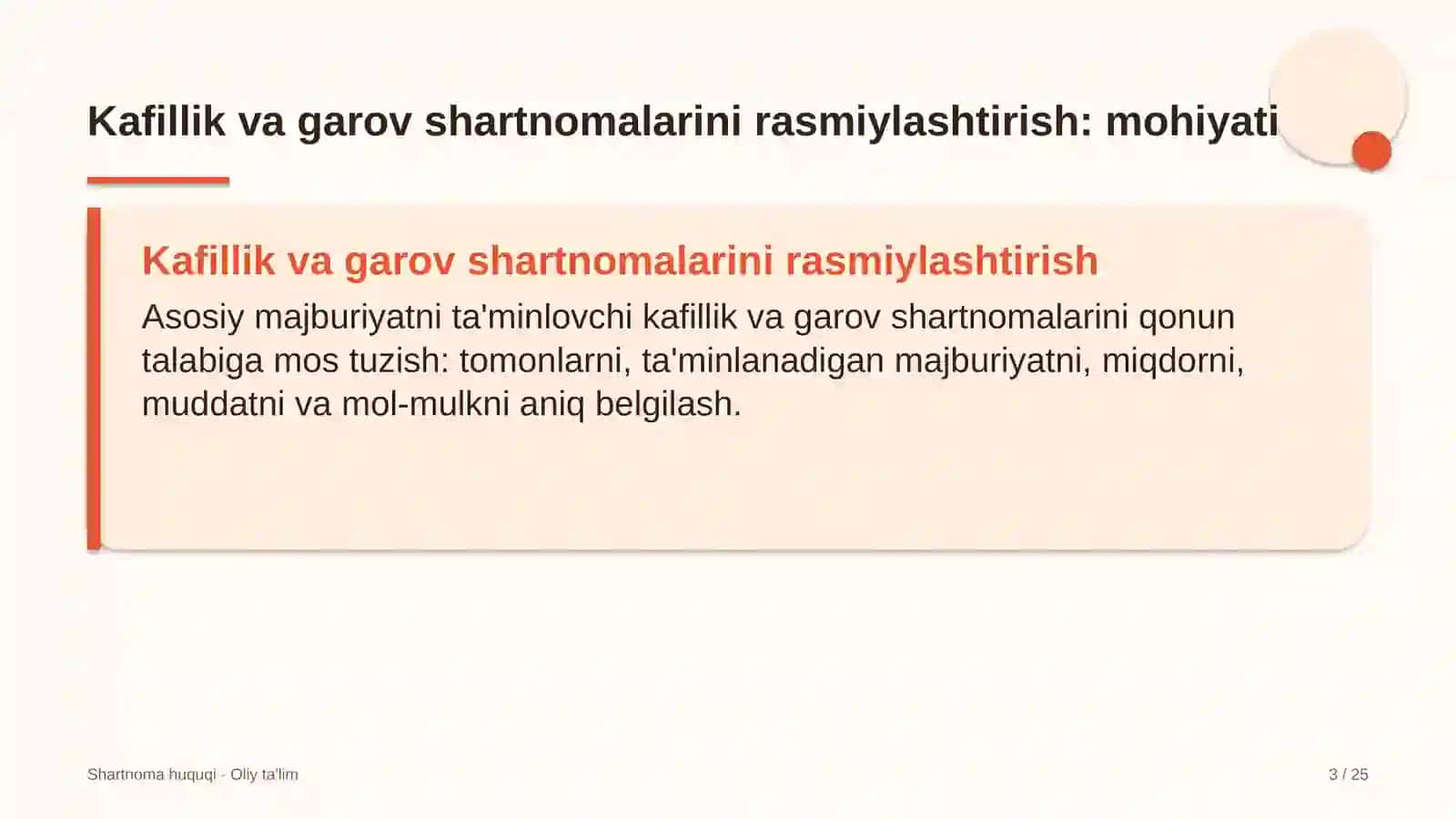 Kafillik va garov shartnomalarini rasmiylashtirish: mohiyati

Kafillik va garov shartnomalarini rasmiylashtirish

Asosiy majburiyatni ta'minlovchi kafillik va garov shartnomalarini qonun talabiga mos tuzish: tomonlarni, ta'minlanadigan majburiyatni, miqdorni, muddatni va mol-mulkni aniq belgilash.

Shartnoma huquqi - Oliy ta'lim

3 / 25